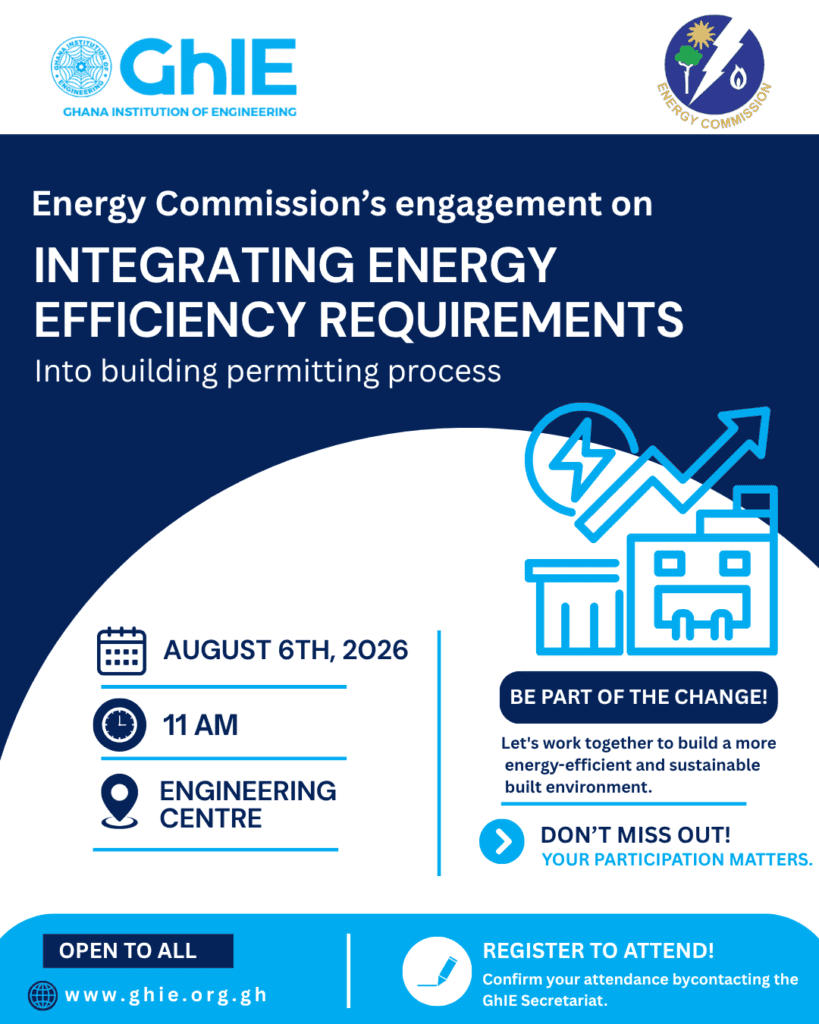 GHANA INSTITUTION OF ENGINEERING

GhIE

GHANA INSTITUTION OF ENGINEERING

ENERGY COMMISSION

Energy Commission's engagement on

INTEGRATING ENERGY EFFICIENCY REQUIREMENTS

Into building permitting process

AUGUST 6TH, 2026

11 AM

ENGINEERING CENTRE

BE PART OF THE CHANGE!

Let's work together to build a more energy-efficient and sustainable built environment.

DON'T MISS OUT!

YOUR PARTICIPATION MATTERS.

OPEN TO ALL

www.ghie.org.gh

REGISTER TO ATTEND!

Confirm your attendance bycontacting the GhIE Secretariat.